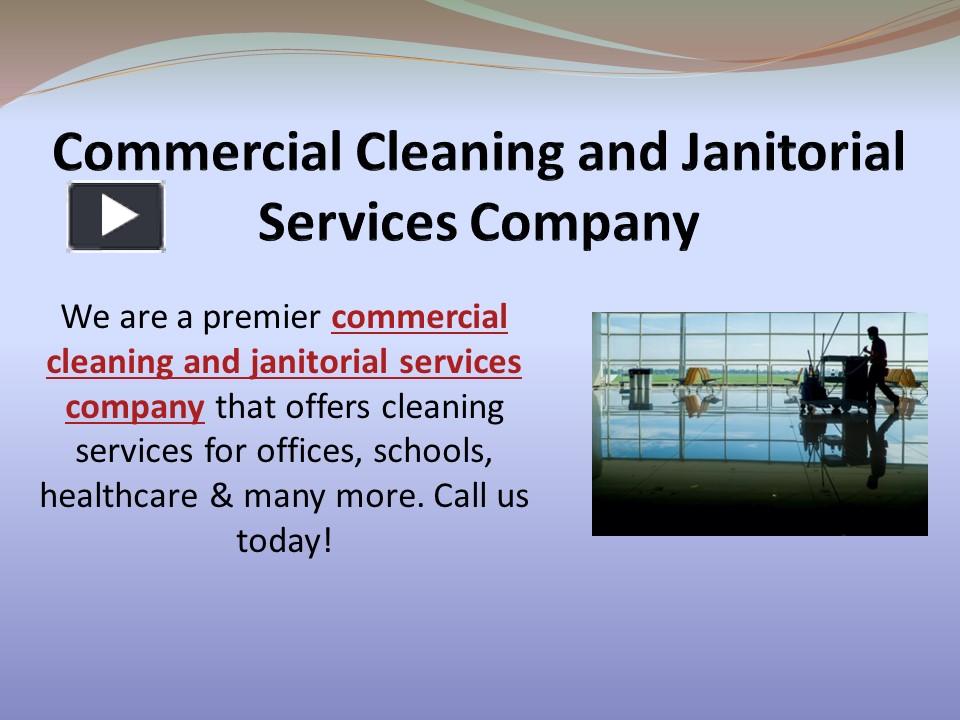 Commercial Cleaning and Janitorial Services Company

We are a premier commercial cleaning and janitorial services company that offers cleaning services for offices, schools, healthcare & many more. Call us today!